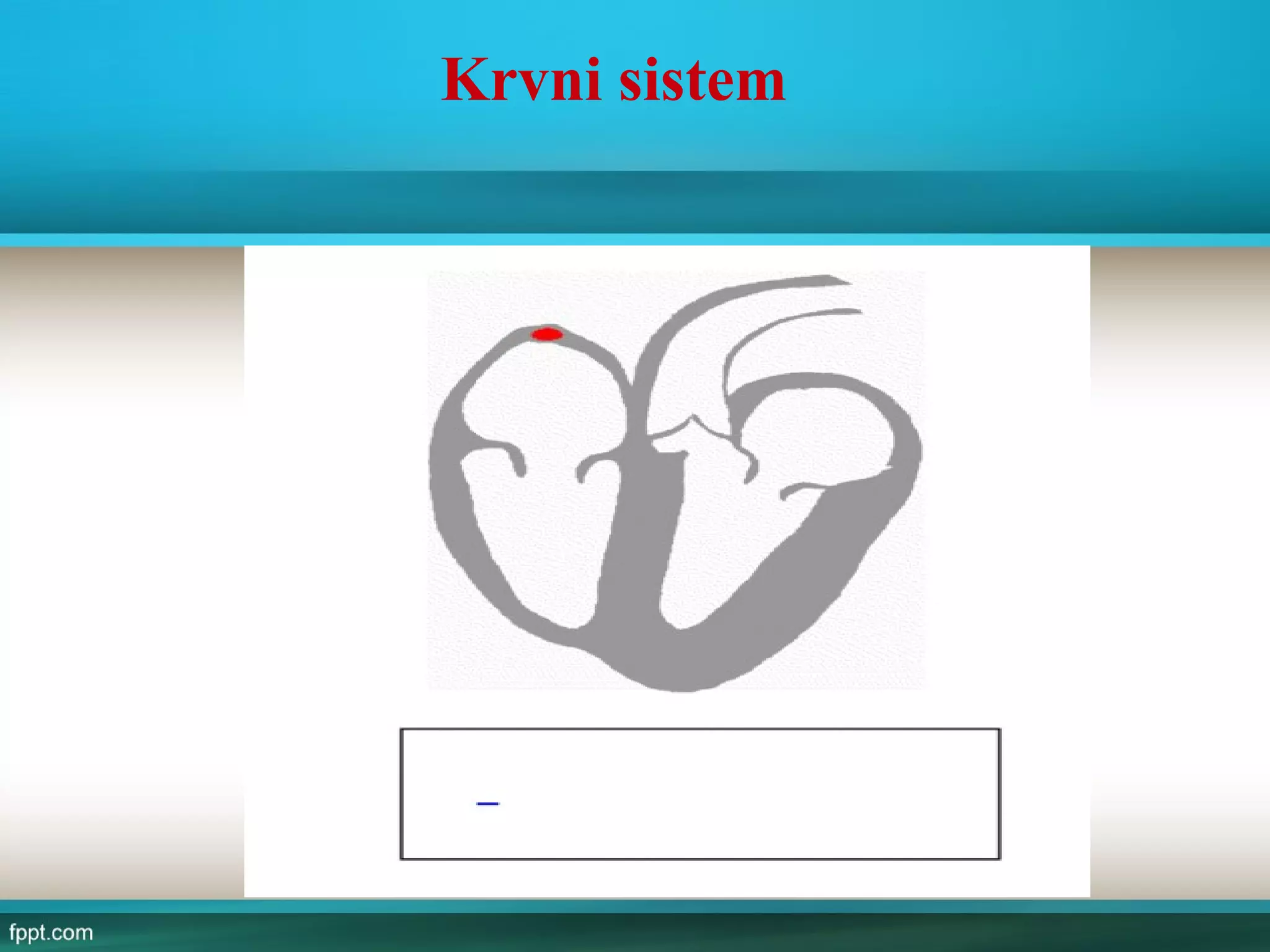 Krvni sistem

fppt.com